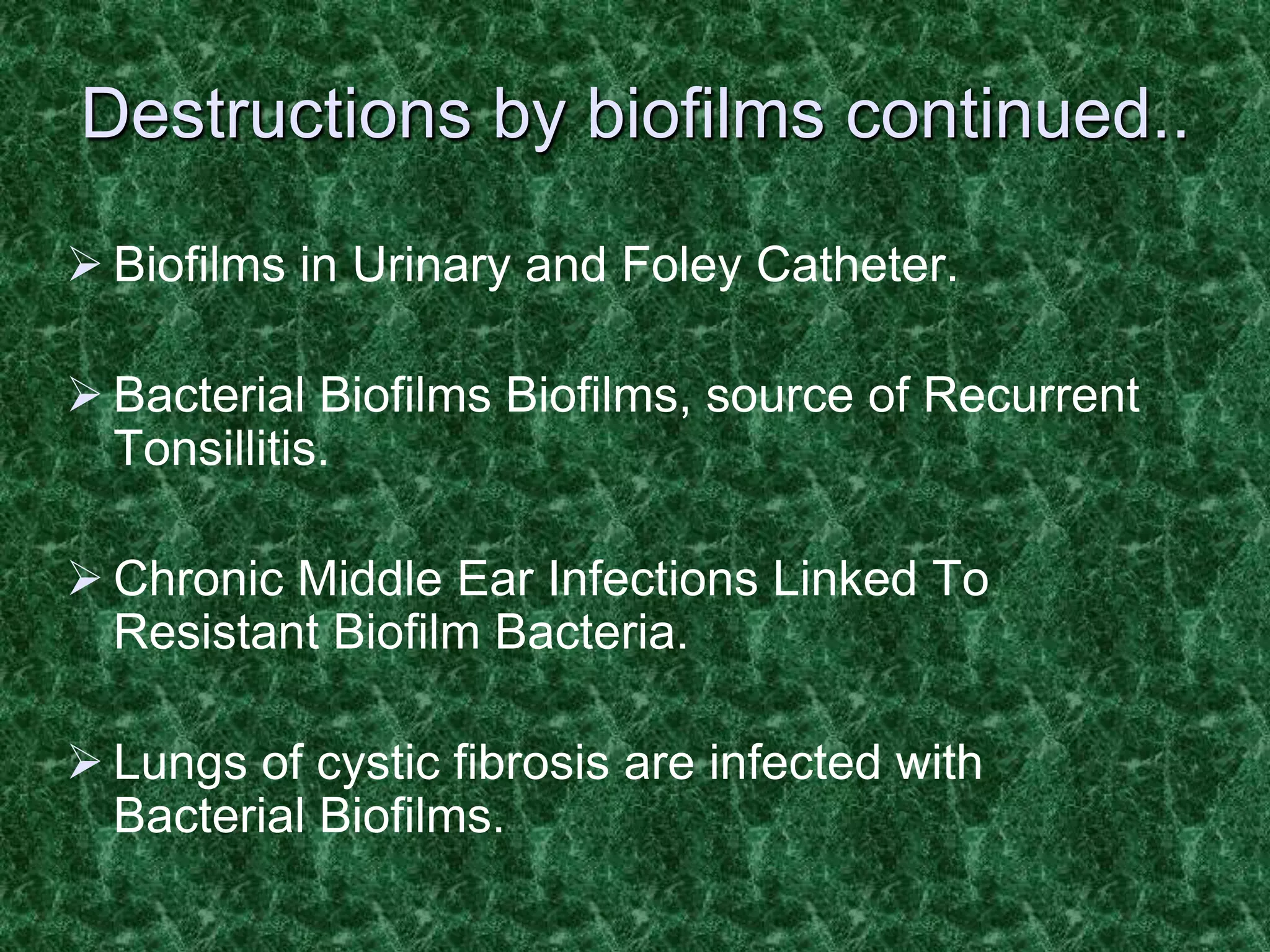 Destructions by biofilms continued..

➢ Biofilms in Urinary and Foley Catheter.

➢ Bacterial Biofilms Biofilms, source of Recurrent Tonsillitis.

➢ Chronic Middle Ear Infections Linked To Resistant Biofilm Bacteria.

➢ Lungs of cystic fibrosis are infected with Bacterial Biofilms.